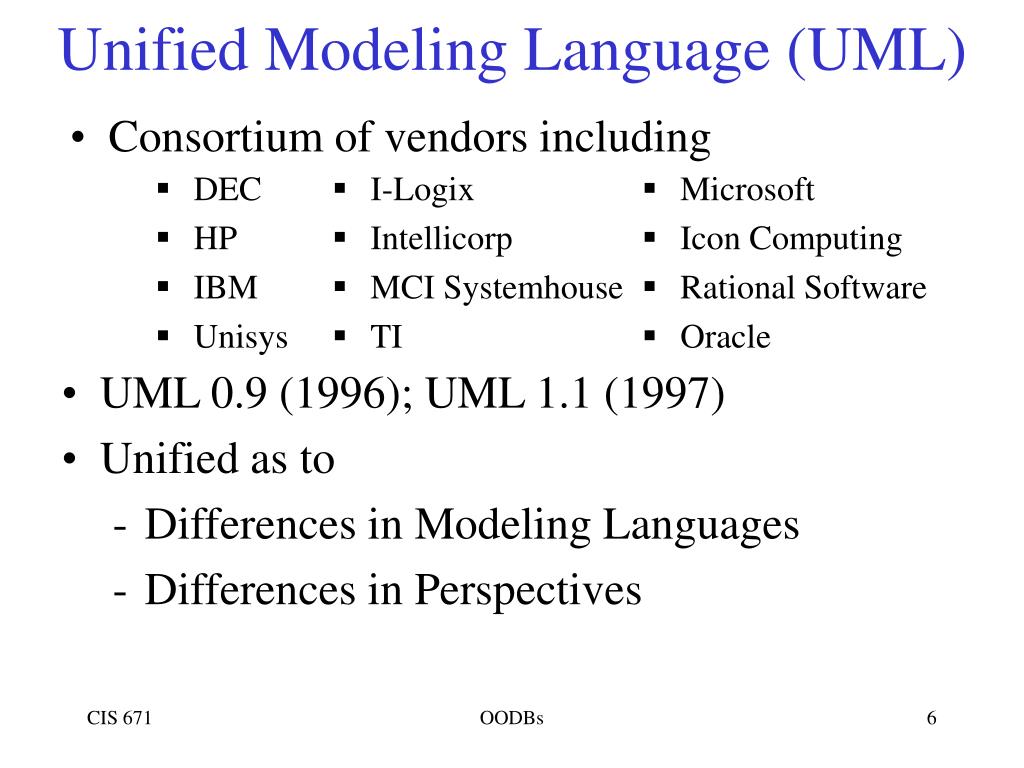 Unified Modeling Language (UML)

• Consortium of vendors including

▪ DEC
▪ HP
▪ IBM
▪ Unisys

▪ I-Logix
▪ Intellicorp
▪ MCI Systemhouse
▪ TI

▪ Microsoft
▪ Icon Computing
▪ Rational Software
▪ Oracle

• UML 0.9 (1996); UML 1.1 (1997)
• Unified as to
- Differences in Modeling Languages
- Differences in Perspectives

CIS 671

OODBs

6